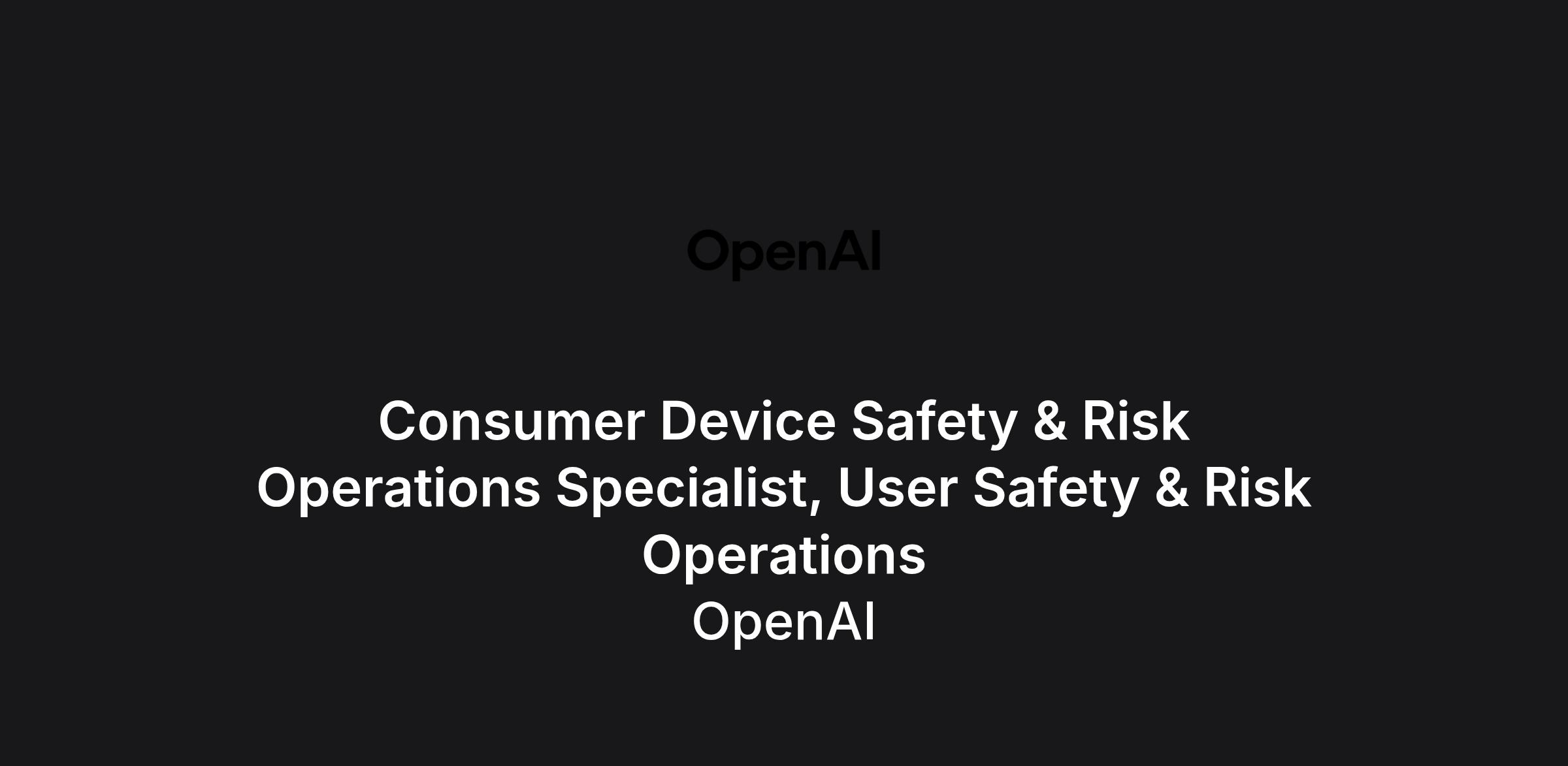 OpenAI

Consumer Device Safety & Risk Operations Specialist, User Safety & Risk Operations
OpenAI